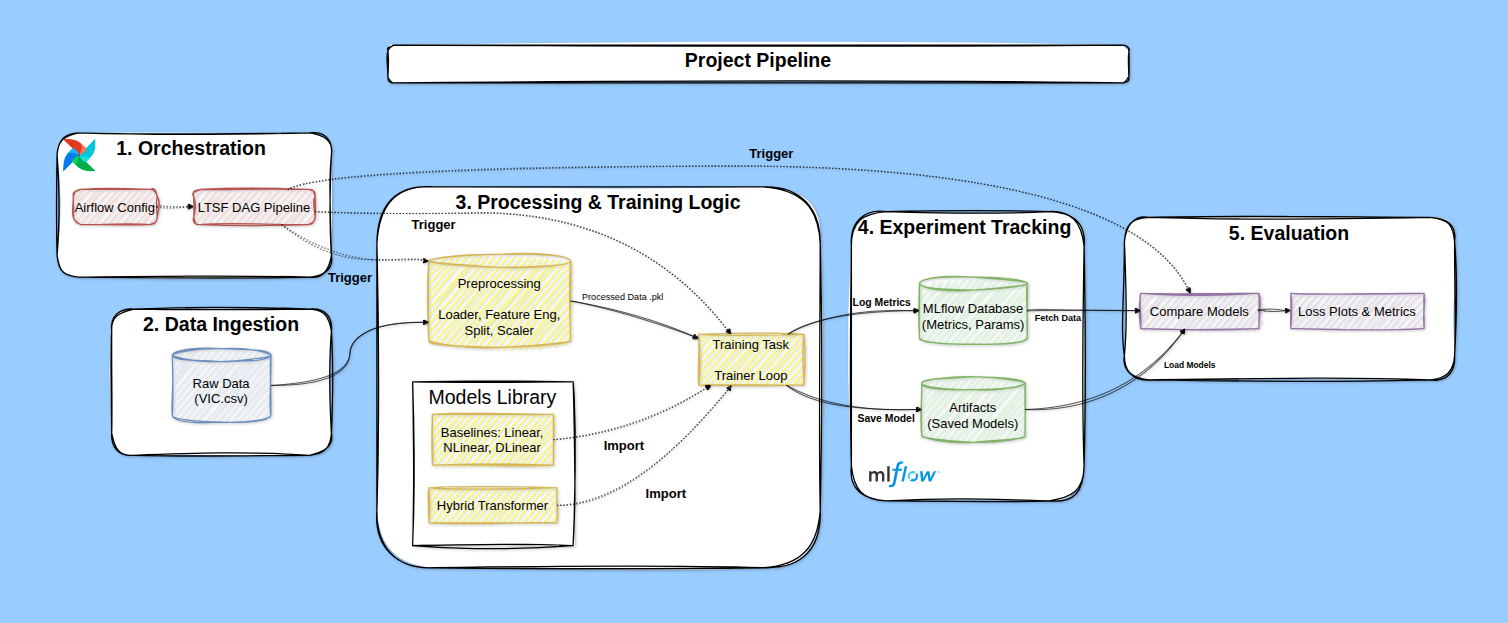 Project Pipeline

1. Orchestration

Airflow Config

LTSF DAG Pipeline

Trigger

Trigger

Trigger

2. Data Ingestion

Raw Data (VIC.csv)

3. Processing & Training Logic

Preprocessing

Loader, Feature Eng, Split, Scaler

Processed Data .pkl

Training Task

Trainer Loop

Models Library

Baselines: Linear, NLinear, DLinear

Hybrid Transformer

Import

Import

4. Experiment Tracking

Log Metrics

MLflow Database (Metrics, Params)

Save Model

Artifacts (Saved Models)

mlflow

Fetch Data

Load Models

5. Evaluation

Compare Models

Loss Plots & Metrics